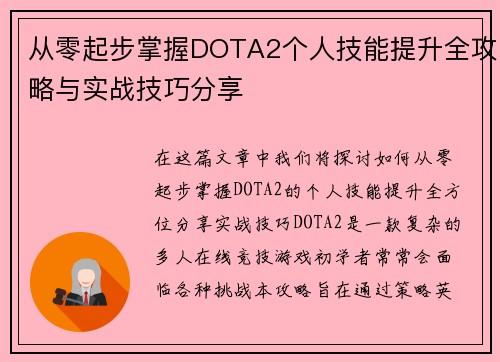 从零起步掌握DOTA2个人技能提升全攻略与实战技巧分享

在这篇文章中我们将探讨如何从零起步掌握DOTA2的个人技能提升全方位分享实战技巧DOTA2是一款复杂的多人在线竞技游戏初学者常常会面临各种挑战本攻略旨在通过策略英